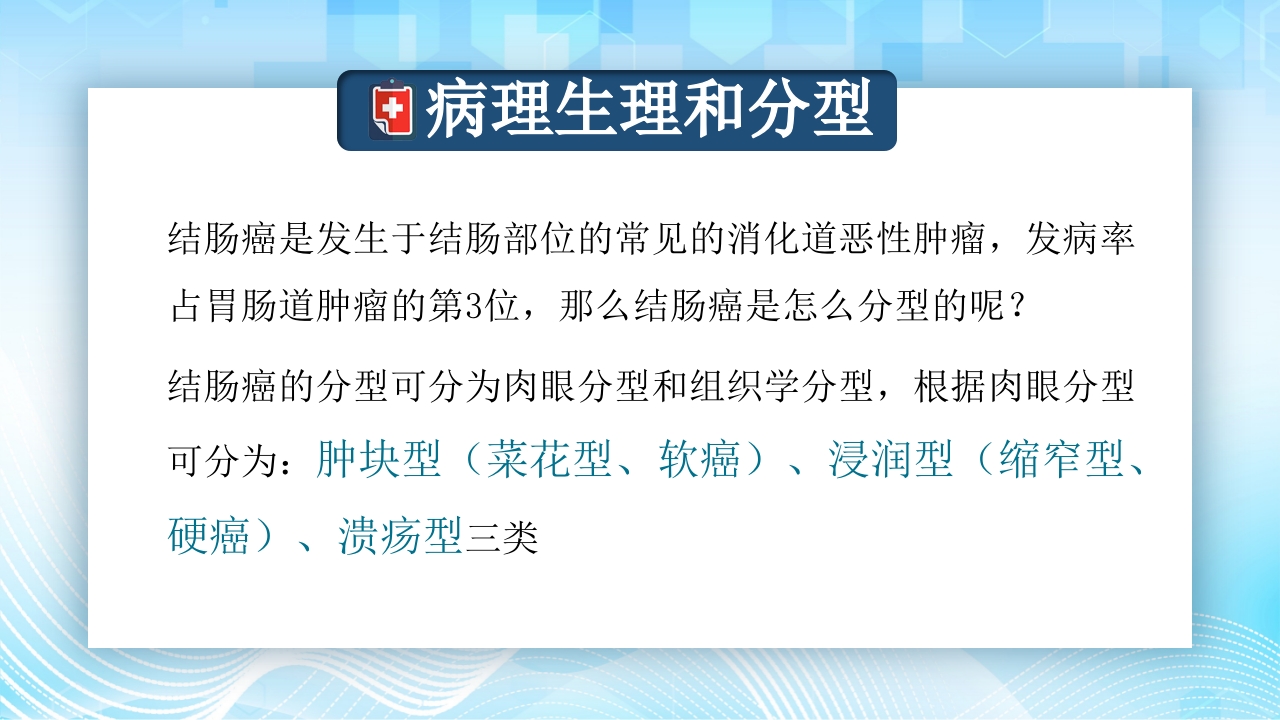 病理生理和分型

结肠癌是发生于结肠部位的常见的消化道恶性肿瘤，发病率占胃肠道肿瘤的第3位，那么结肠癌是怎么分型的呢？

结肠癌的分型可分为肉眼分型和组织学分型，根据肉眼分型可分为：肿块型（菜花型、软癌）、浸润型（缩窄型、硬癌）、溃疡型三类